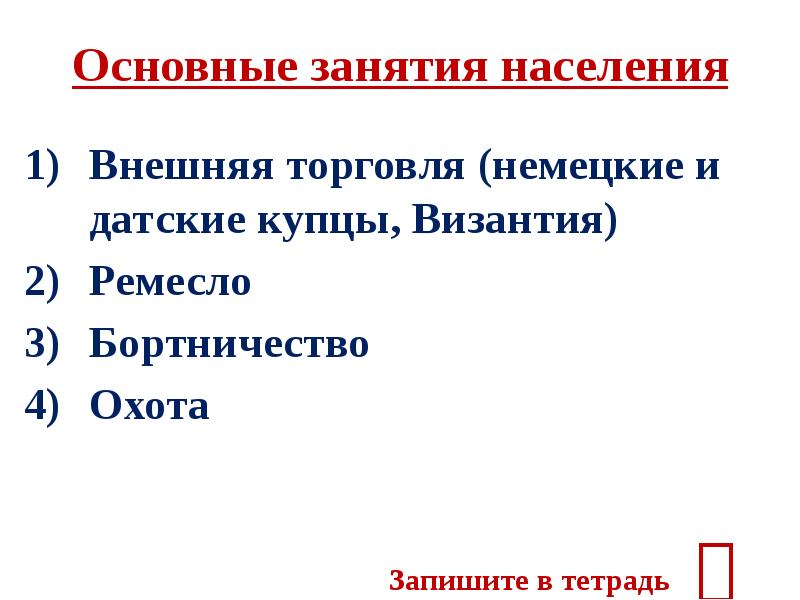 Основные занятия населения

1) Внешняя торговля (немецкие и датские купцы, Византия)
2) Ремесло
3) Бортничество
4) Охота

Запишите в тетрадь